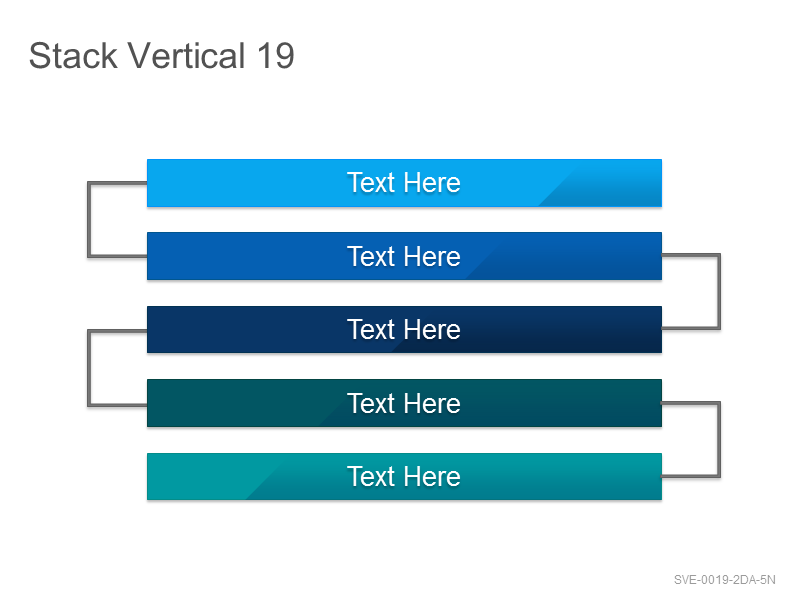 Stack Vertical 19

Text Here

Text Here

Text Here

Text Here

Text Here

SVE-0019-2DA-5N